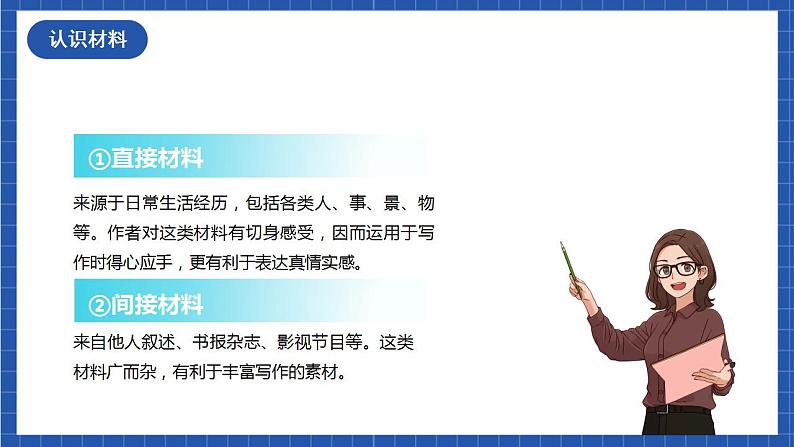 认识材料

①直接材料

来源于日常生活经历，包括各类人、事、景、物等。作者对这类材料有切身感受，因而运用于写作时得心应手，更有利于表达真情实感。

②间接材料

来自他人叙述、书报杂志、影视节目等。这类材料广而杂，有利于丰富写作的素材。